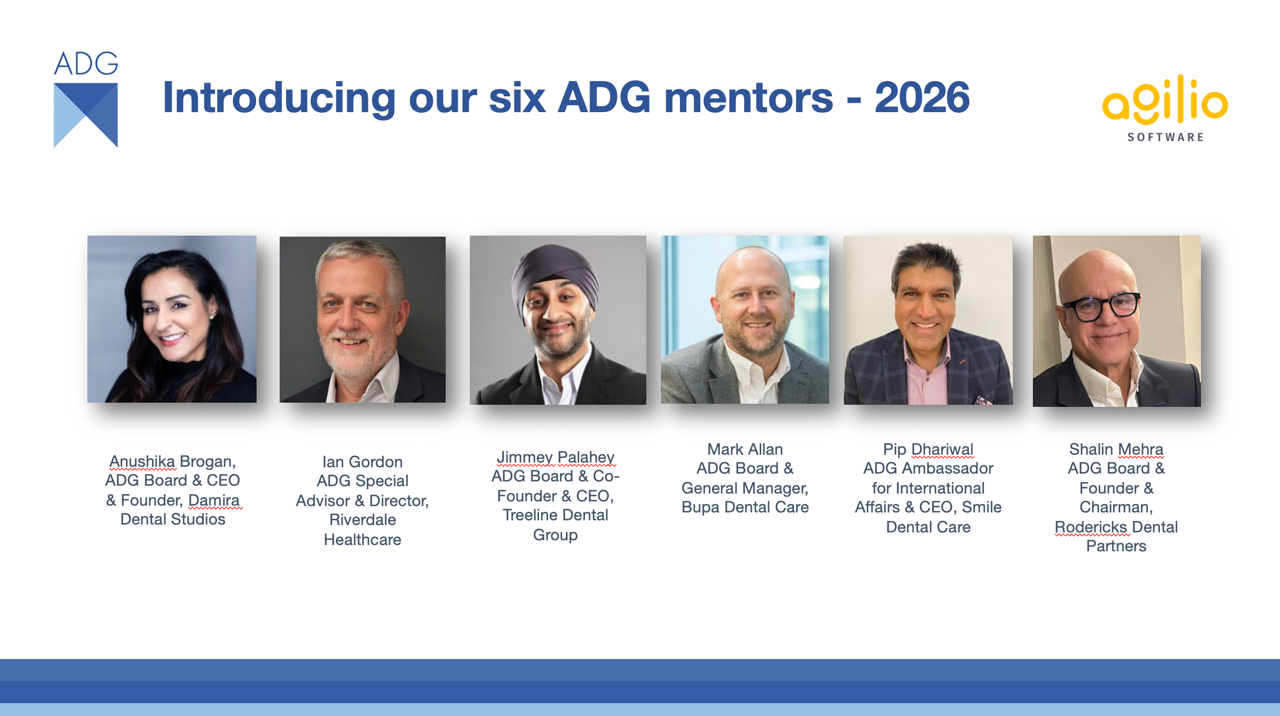 ADG

Introducing our six ADG mentors - 2026

agilio SOFTWARE

Anushika Brogan, ADG Board & CEO & Founder, Damira Dental Studios

Ian Gordon ADG Special Advisor & Director, Riverdale Healthcare

Jimmey Palahey ADG Board & Co-Founder & CEO, Treeline Dental Group

Mark Allan ADG Board & General Manager, Bupa Dental Care

Pip Dhariwal ADG Ambassador for International Affairs & CEO, Smile Dental Care

Shalin Mehra ADG Board & Founder & Chairman, Rodericks Dental Partners